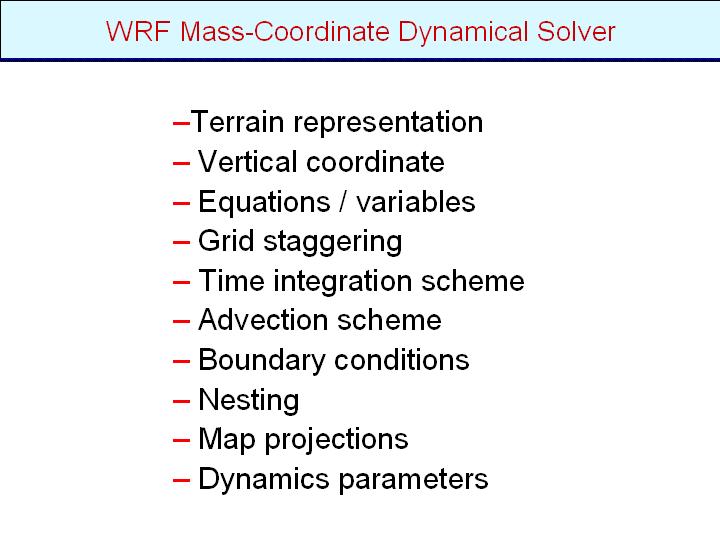 WRF Mass-Coordinate Dynamical Solver

–Terrain representation
– Vertical coordinate
– Equations / variables
– Grid staggering
– Time integration scheme
– Advection scheme
– Boundary conditions
– Nesting
– Map projections
– Dynamics parameters